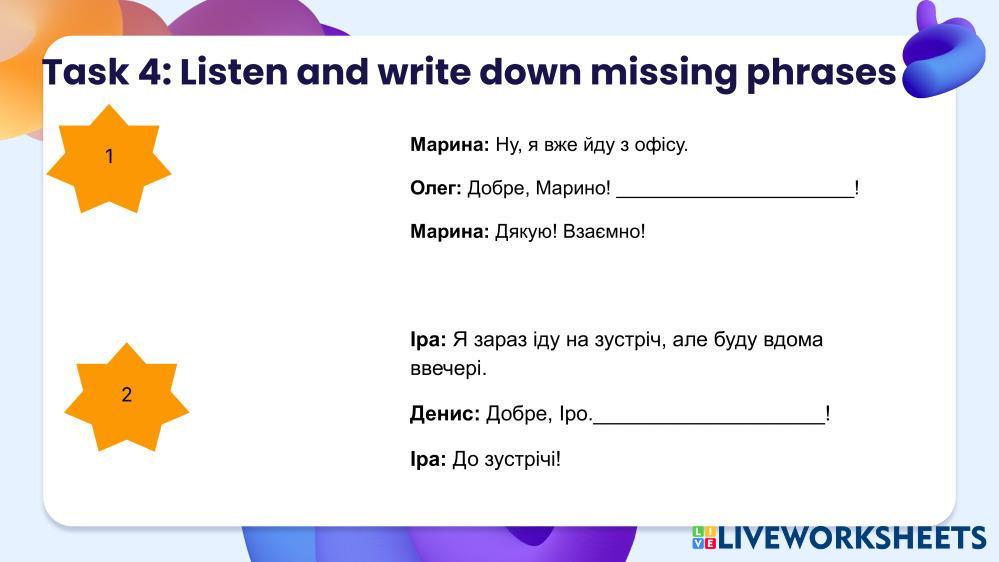 Task 4: Listen and write down missing phrases

1

Марина: Ну, я вже йду з офісу.

Олег: Добре, Марино! ______________________!

Марина: Дякую! Взаємно!

2

Іра: Я зараз іду на зустріч, але буду вдома ввечері.

Денис: Добре, Іро.____________________!

Іра: До зустрічі!

LIVEWORKSHEETS